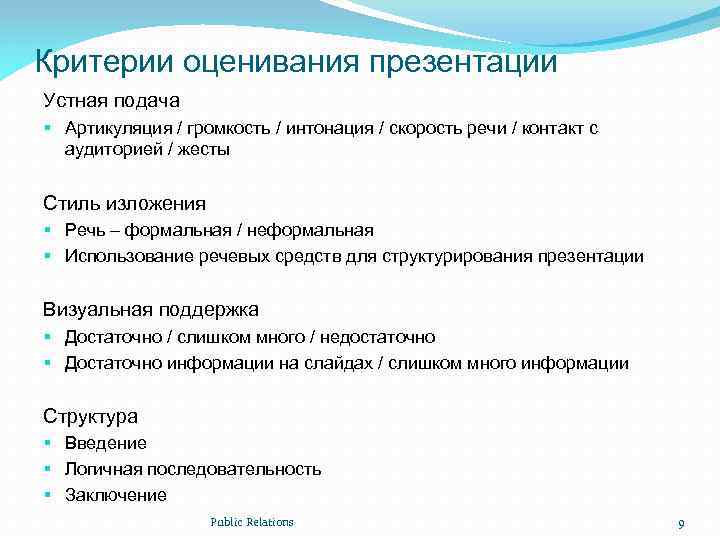 Критерии оценивания презентации

Устная подача

- Артикуляция / громкость / интонация / скорость речи / контакт с аудиторией / жесты

Стиль изложения

- Речь – формальная / неформальная
- Использование речевых средств для структурирования презентации

Визуальная поддержка

- Достаточно / слишком много / недостаточно
- Достаточно информации на слайдах / слишком много информации

Структура

- Введение
- Логичная последовательность
- Заключение

Public Relations

9